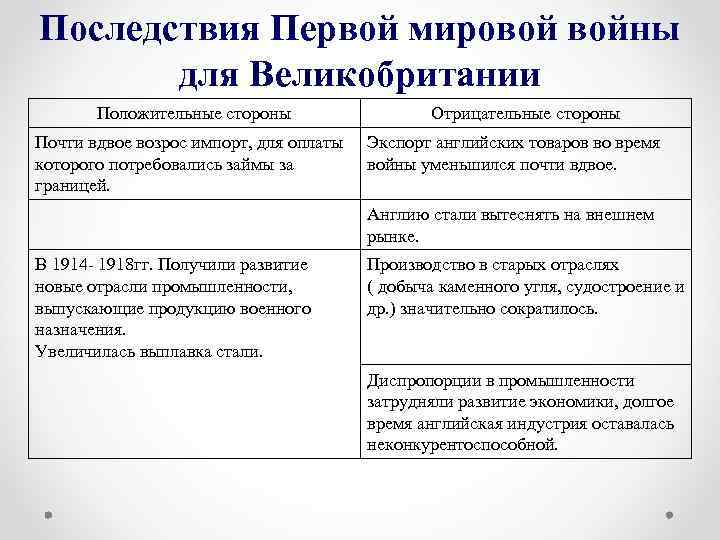 Последствия Первой мировой войны для Великобритании

| Положительные стороны | Отрицательные стороны |
|---|---|
| Почти вдвое возрос импорт, для оплаты которого потребовались займы за границей. | Экспорт английских товаров во время войны уменьшился почти вдвое. |
| | Англию стали вытеснять на внешнем рынке. |
| В 1914- 1918гг. Получили развитие новые отрасли промышленности, выпускающие продукцию военного назначения. Увеличилась выплавка стали. | Производство в старых отраслях ( добыча каменного угля, судостроение и др.) значительно сократилось. |
| | Диспропорции в промышленности затрудняли развитие экономики, долгое время английская индустрия оставалась неконкурентоспособной. |